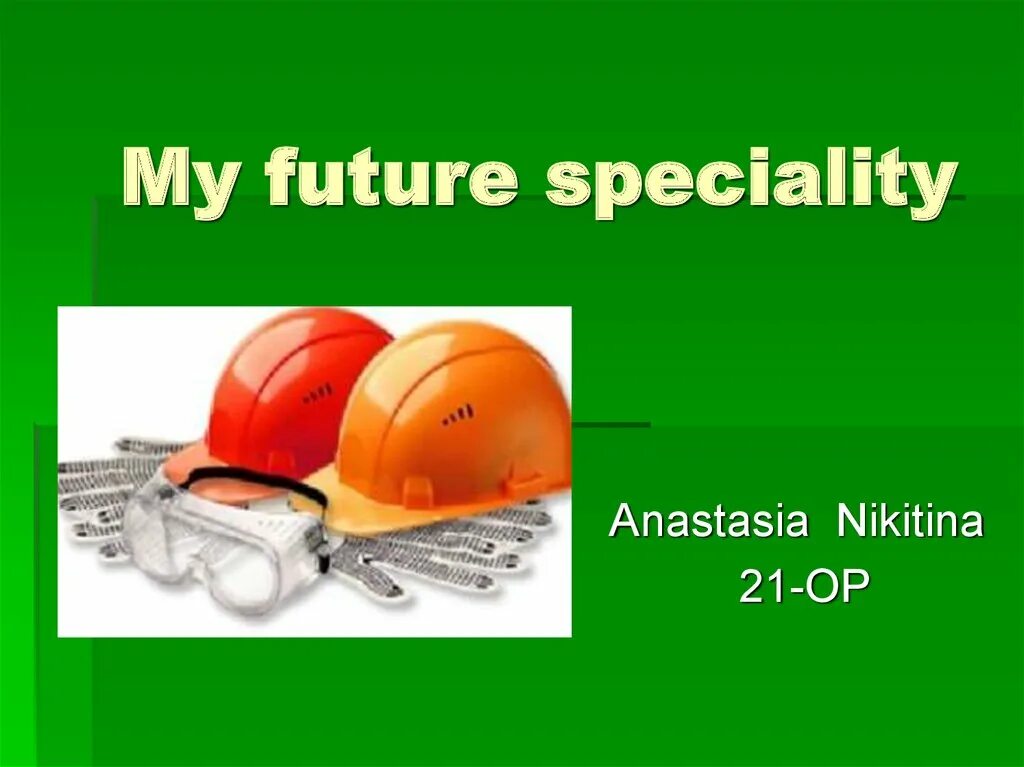 My future speciality

Anastasia Nikitina
21-OP